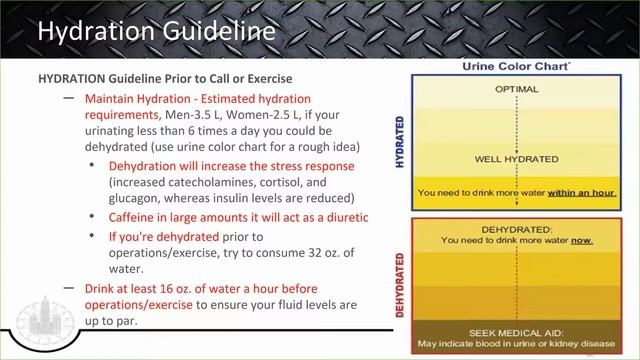 Hydration Guideline

HYDRATION Guideline Prior to Call or Exercise

– Maintain Hydration - Estimated hydration requirements, Men-3.5 L, Women-2.5 L, if your urinating less than 6 times a day you could be dehydrated (use urine color chart for a rough idea)

• Dehydration will increase the stress response (increased catecholamines, cortisol, and glucagon, whereas insulin levels are reduced)

• Caffeine in large amounts it will act as a diuretic

• If you're dehydrated prior to operations/exercise, try to consume 32 oz. of water.

– Drink at least 16 oz. of water a hour before operations/exercise to ensure your fluid levels are up to par.

Urine Color Chart*

HYDRATED

OPTIMAL

WELL HYDRATED

You need to drink more water within an hour.

DEHYDRATED

DEHYDRATED:
You need to drink more water now.

SEEK MEDICAL AID:
May indicate blood in urine or kidney disease